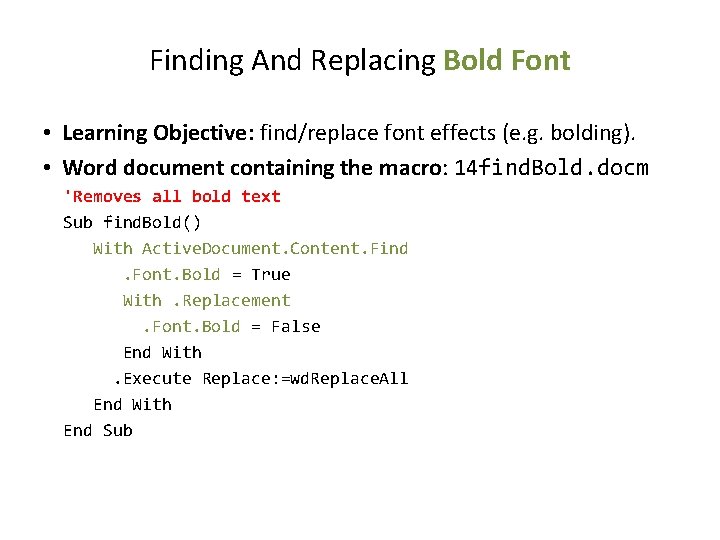 Finding And Replacing Bold Font

• Learning Objective: find/replace font effects (e.g. bolding).

• Word document containing the macro: 14findBold.docm

'Removes all bold text
Sub findBold()
With ActiveDocument.Content.Find
.Font.Bold = True
With .Replacement
.Font.Bold = False
End With
.Execute Replace:=wdReplaceAll
End With
End Sub